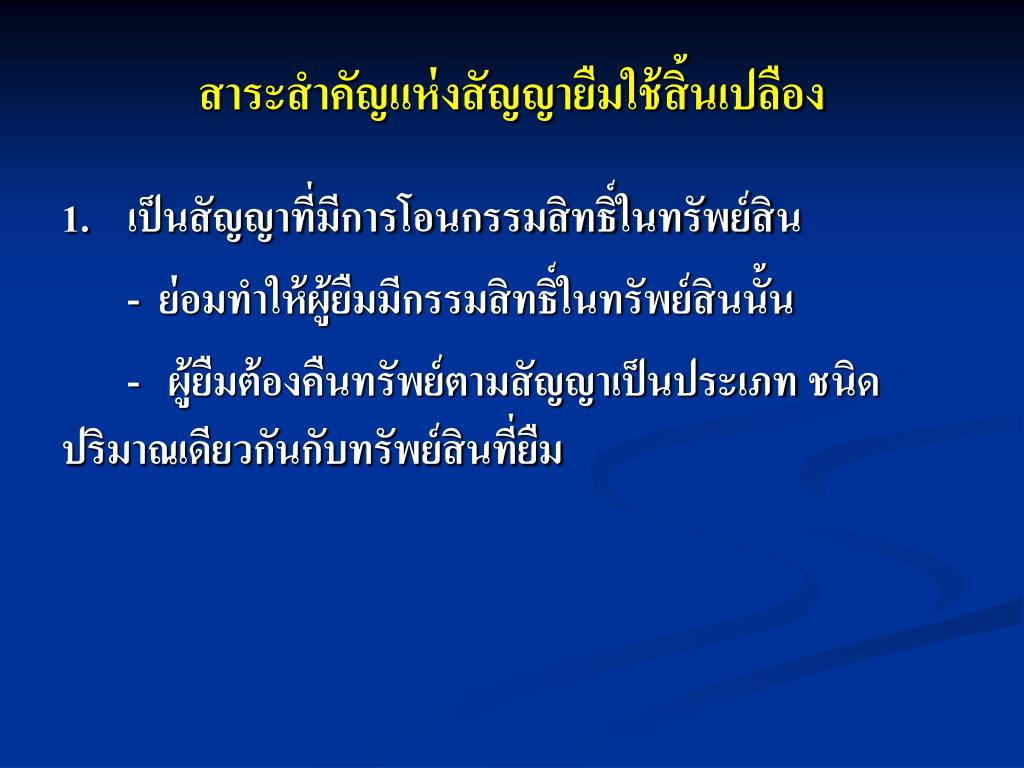 สาระสำคัญแห่งสัญญายืมใช้สิ้นเปลือง

1. เป็นสัญญาที่มีการโอนกรรมสิทธิ์ในทรัพย์สิน

- ย่อมทำให้ผู้ยืมมีกรรมสิทธิ์ในทรัพย์สินนั้น

- ผู้ยืมต้องคืนทรัพย์ตามสัญญาเป็นประเภท ชนิด ปริมาณเดียวกันกับทรัพย์สินที่ยืม